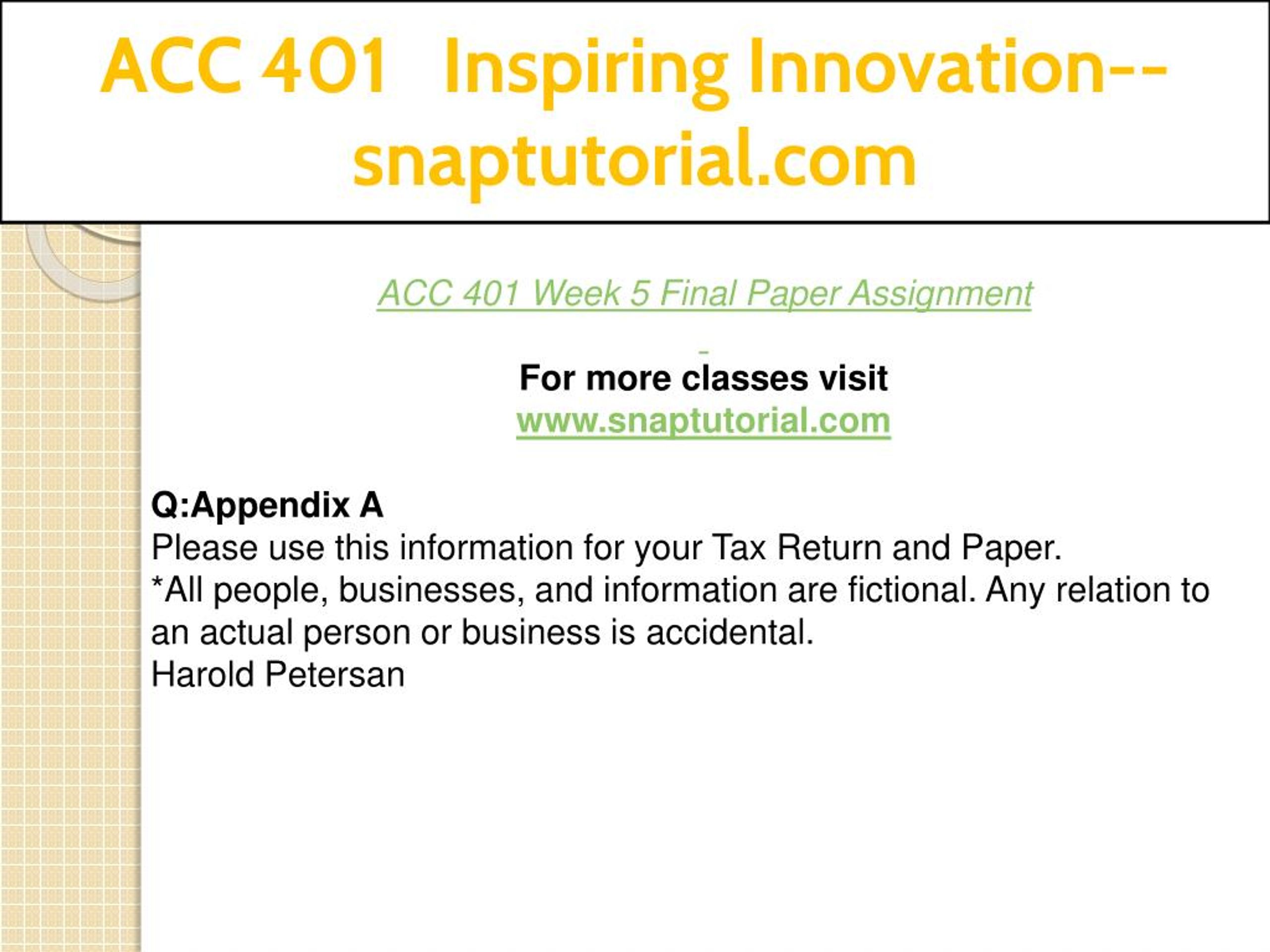 ACC 401 Inspiring Innovation--snaptutorial.com

ACC 401 Week 5 Final Paper Assignment

For more classes visit
www.snaptutorial.com

Q:Appendix A
Please use this information for your Tax Return and Paper.
*All people, businesses, and information are fictional. Any relation to an actual person or business is accidental.
Harold Petersan